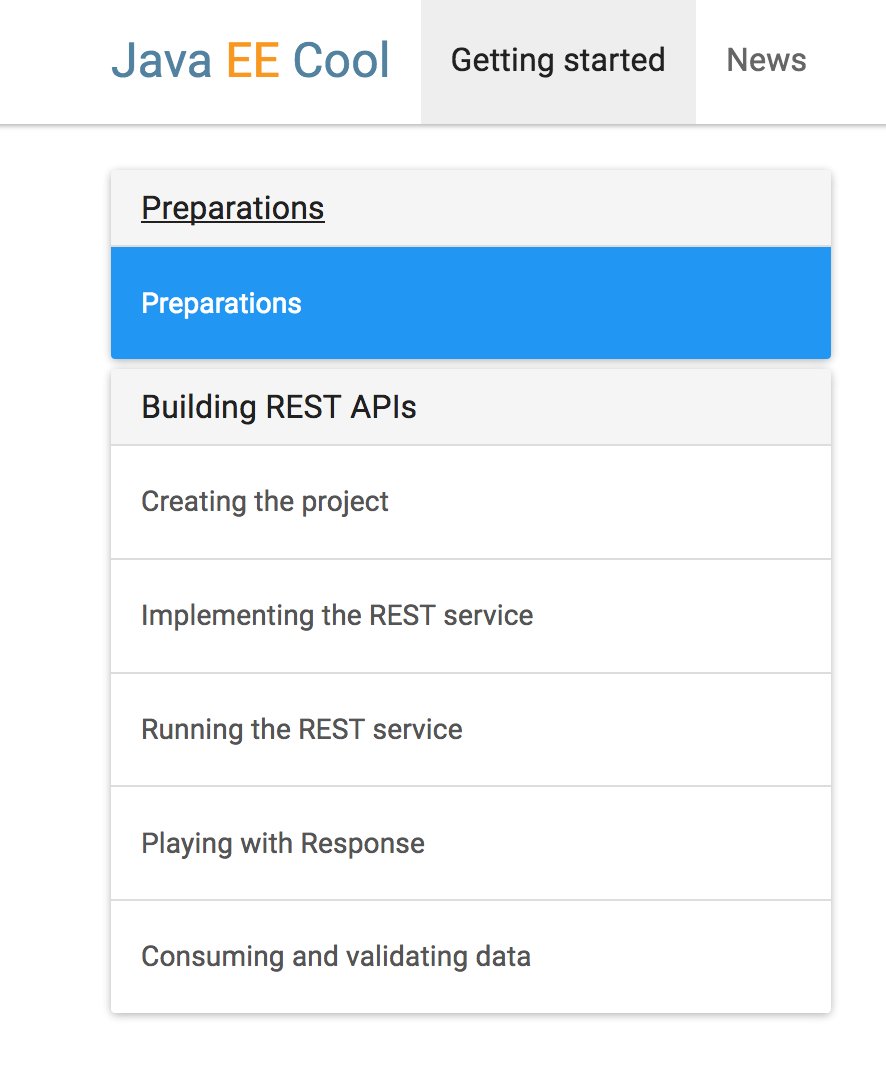 Java EE Cool

Getting started

News

Preparations

Preparations

Building REST APIs

Creating the project

Implementing the REST service

Running the REST service

Playing with Response

Consuming and validating data